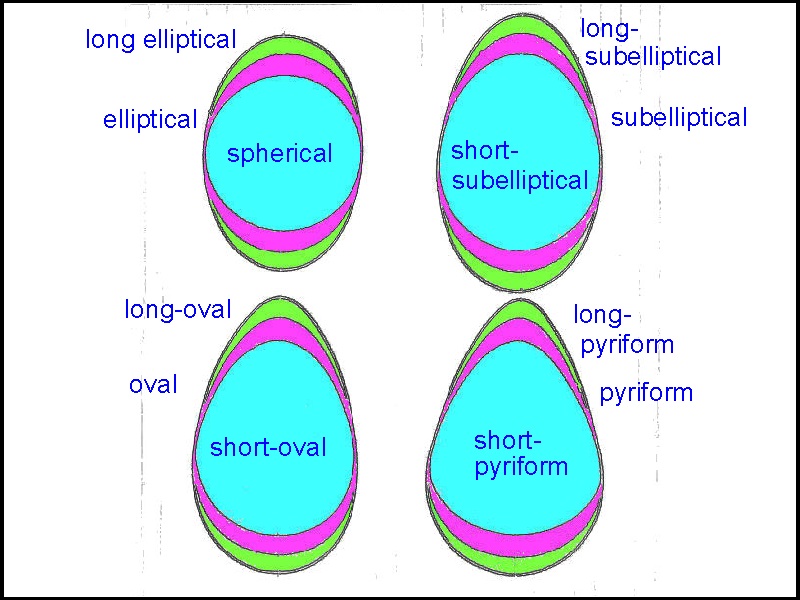 long elliptical

elliptical

spherical

long-subelliptical

subelliptical

short-subelliptical

long-oval

oval

short-oval

long-pyriform

pyriform

short-pyriform